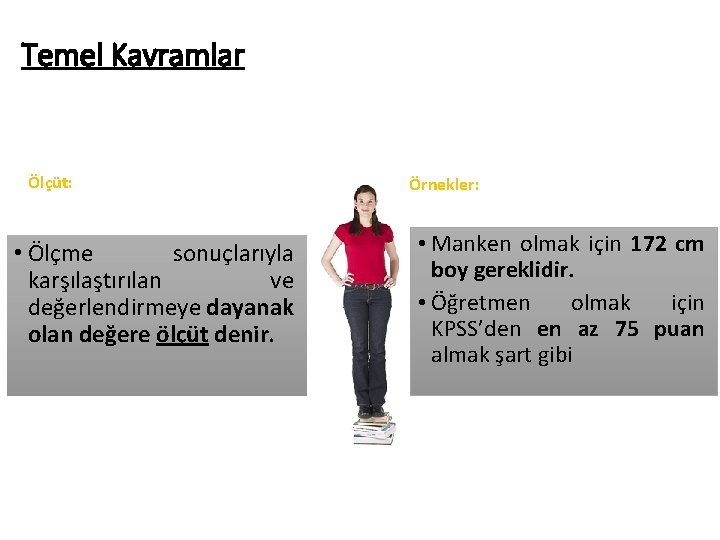 Temel Kavramlar

Ölçüt:

• Ölçme sonuçlarıyla karşılaştırılan ve değerlendirmeye dayanak olan değere ölçüt denir.

Örnekler:

• Manken olmak için 172 cm boy gereklidir.
• Öğretmen olmak için KPSS'den en az 75 puan almak şart gibi